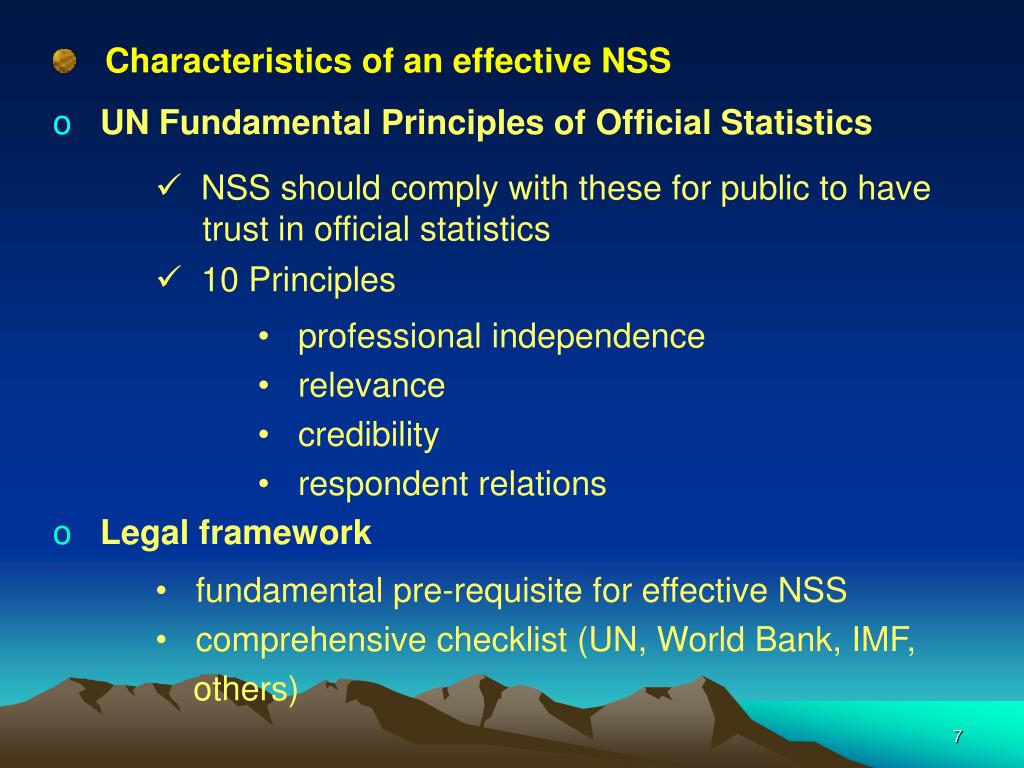 Characteristics of an effective NSS

o UN Fundamental Principles of Official Statistics

✓ NSS should comply with these for public to have trust in official statistics

✓ 10 Principles

• professional independence
• relevance
• credibility
• respondent relations

o Legal framework

• fundamental pre-requisite for effective NSS
• comprehensive checklist (UN, World Bank, IMF, others)

7